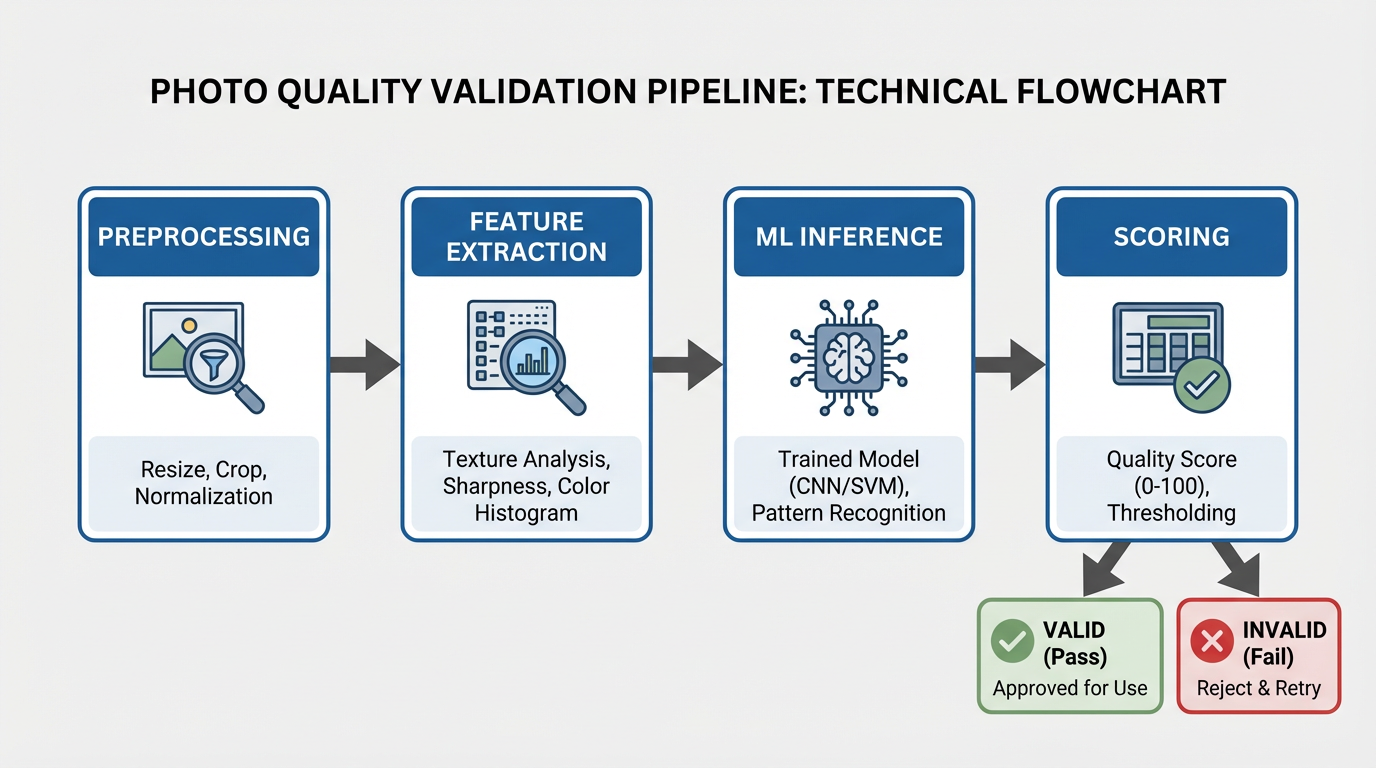 PHOTO QUALITY VALIDATION PIPELINE: TECHNICAL FLOWCHART

PREPROCESSING

Resize, Crop, Normalization

FEATURE EXTRACTION

Texture Analysis, Sharpness, Color Histogram

ML INFERENCE

Trained Model (CNN/SVM), Pattern Recognition

SCORING

Quality Score (0-100), Thresholding

VALID (Pass)
Approved for Use

INVALID (Fail)
Reject & Retry